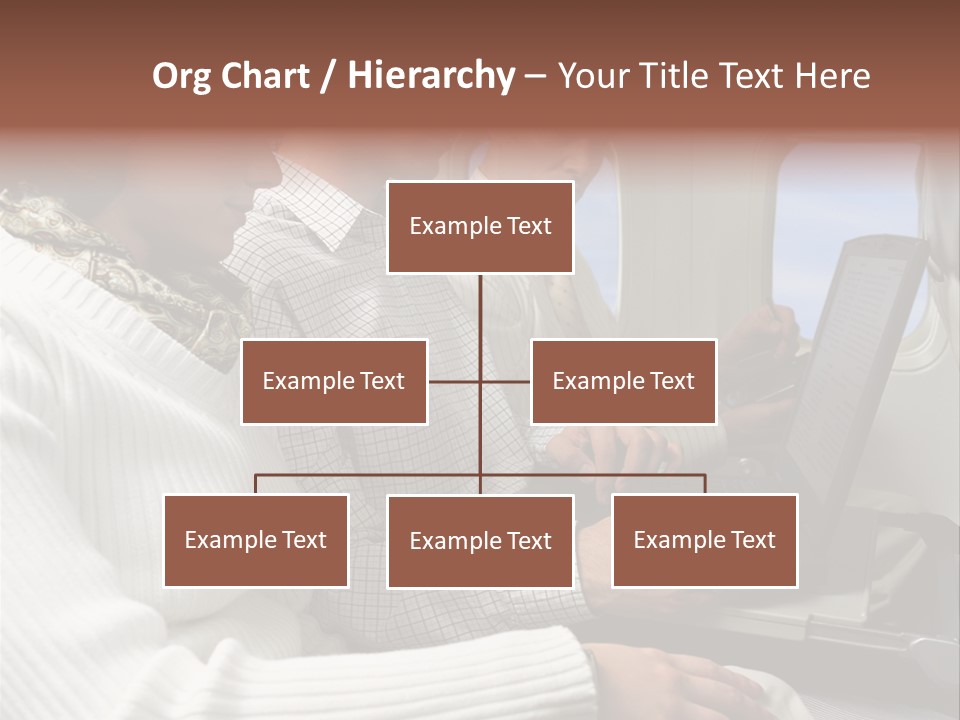 Org Chart / Hierarchy – Your Title Text Here

Example Text

Example Text

Example Text

Example Text

Example Text

Example Text